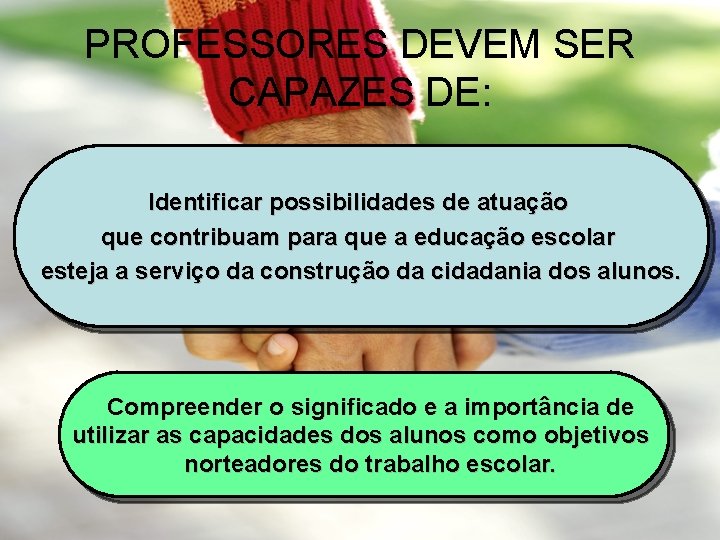 PROFESSORES DEVEM SER CAPAZES DE:

Identificar possibilidades de atuação que contribuam para que a educação escolar esteja a serviço da construção da cidadania dos alunos.

Compreender o significado e a importância de utilizar as capacidades dos alunos como objetivos norteadores do trabalho escolar.